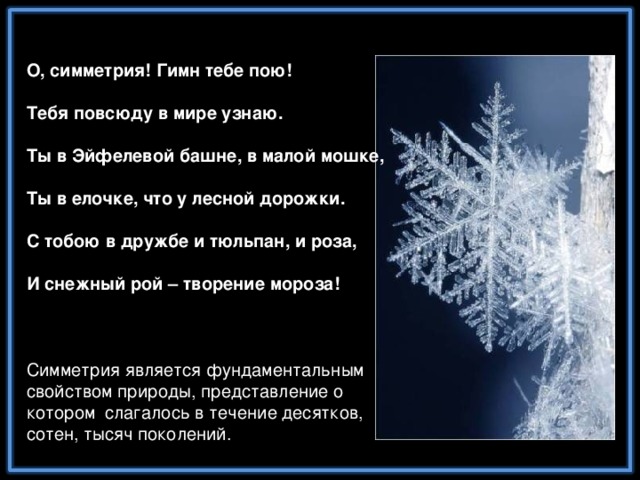 О, симметрия! Гимн тебе пою!

Тебя повсюду в мире узнаю.

Ты в Эйфелевой башне, в малой мошке,

Ты в елочке, что у лесной дорожки.

С тобою в дружбе и тюльпан, и роза,

И снежный рой – творение мороза!

Симметрия является фундаментальным свойством природы, представление о котором слагалось в течение десятков, сотен, тысяч поколений.